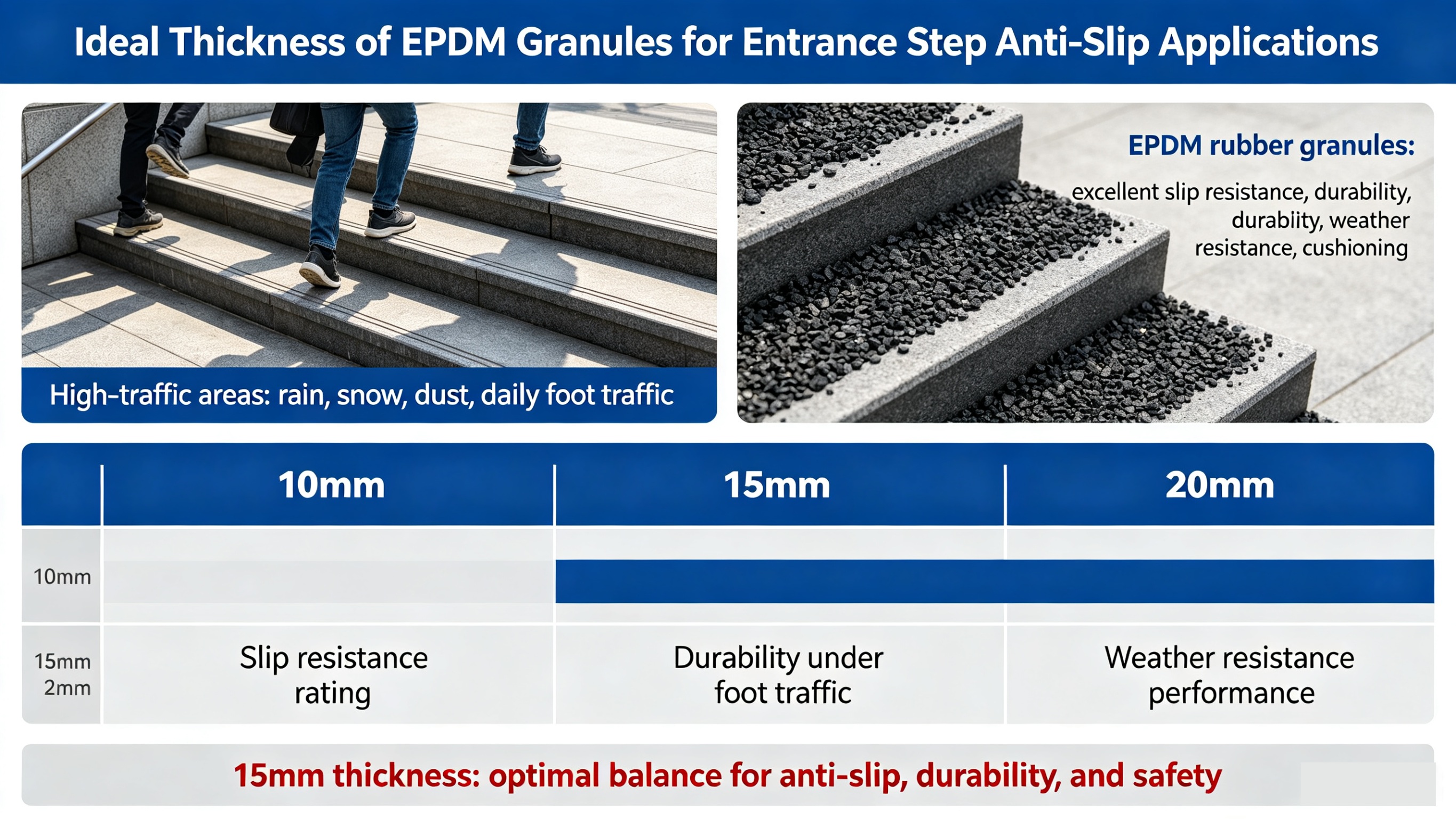 Ideal Thickness of EPDM Granules for Entrance Step Anti-Slip Applications

High-traffic areas: rain, snow, dust, daily foot traffic

EPDM rubber granules:

excellent slip resistance, durability, durability, weather resistance, cushioning

| | 10mm | 15mm | 20mm |
|---|---|---|---|
| 10mm | | | |
| 15mm 2mm | Slip resistance rating | Durability under foot traffic | Weather resistance performance |

15mm thickness: optimal balance for anti-slip, durability, and safety